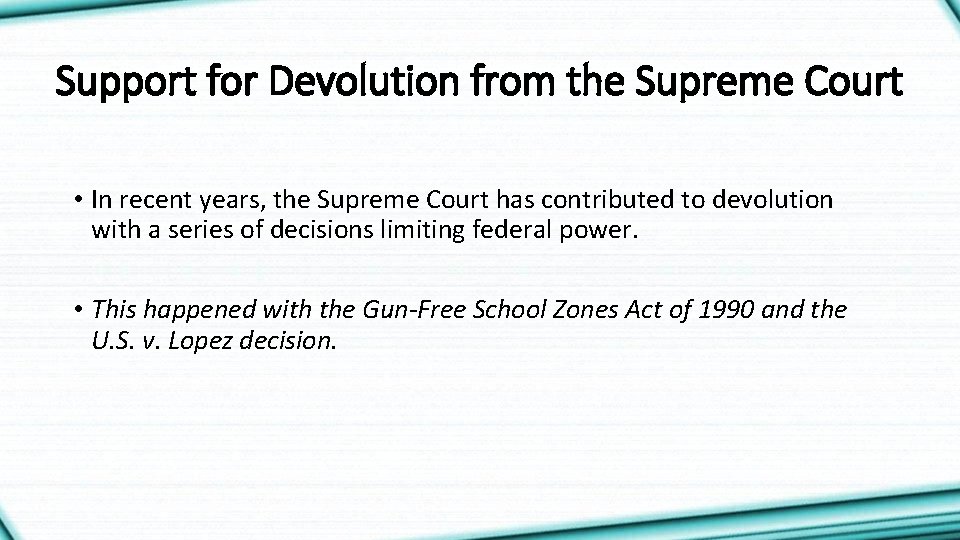 Support for Devolution from the Supreme Court

• In recent years, the Supreme Court has contributed to devolution with a series of decisions limiting federal power.

• This happened with the Gun-Free School Zones Act of 1990 and the U.S. v. Lopez decision.